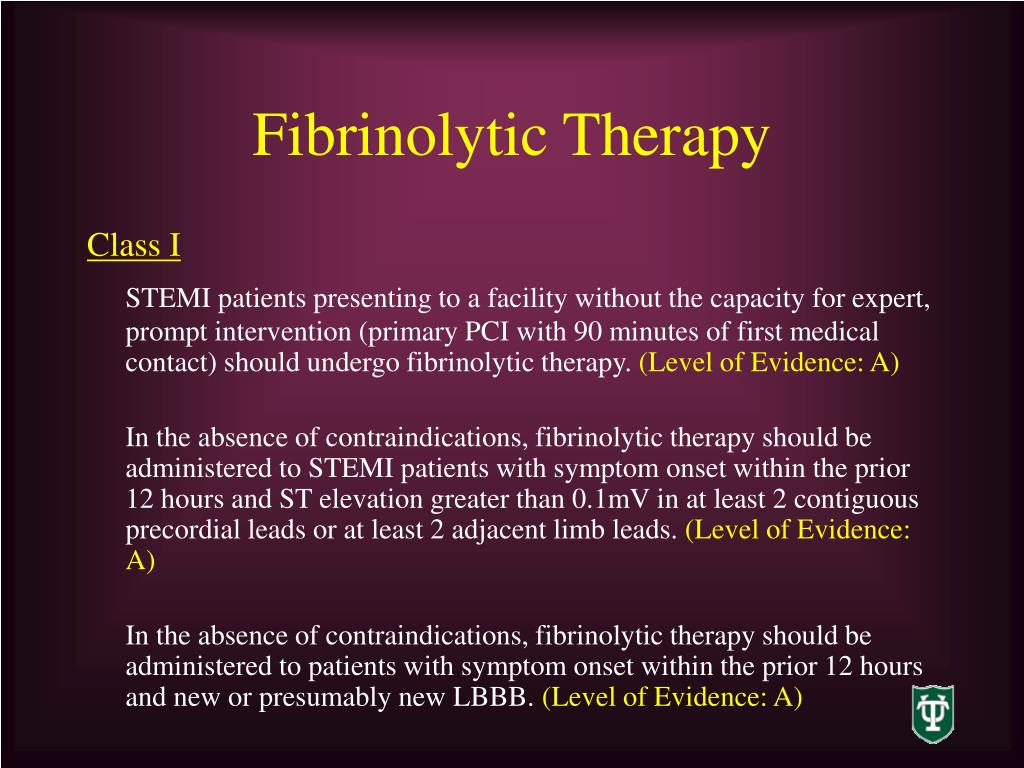 Fibrinolytic Therapy

Class I

STEMI patients presenting to a facility without the capacity for expert, prompt intervention (primary PCI with 90 minutes of first medical contact) should undergo fibrinolytic therapy. (Level of Evidence: A)

In the absence of contraindications, fibrinolytic therapy should be administered to STEMI patients with symptom onset within the prior 12 hours and ST elevation greater than 0.1mV in at least 2 contiguous precordial leads or at least 2 adjacent limb leads. (Level of Evidence: A)

In the absence of contraindications, fibrinolytic therapy should be administered to patients with symptom onset within the prior 12 hours and new or presumably new LBBB. (Level of Evidence: A)